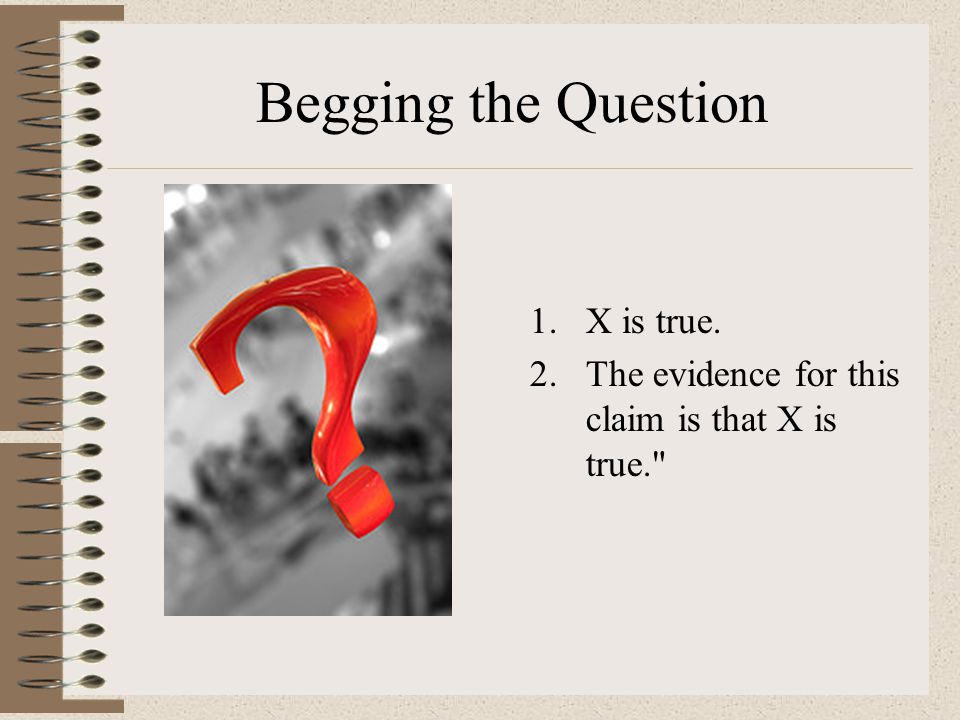 Begging the Question

1. X is true.
2. The evidence for this claim is that X is true."